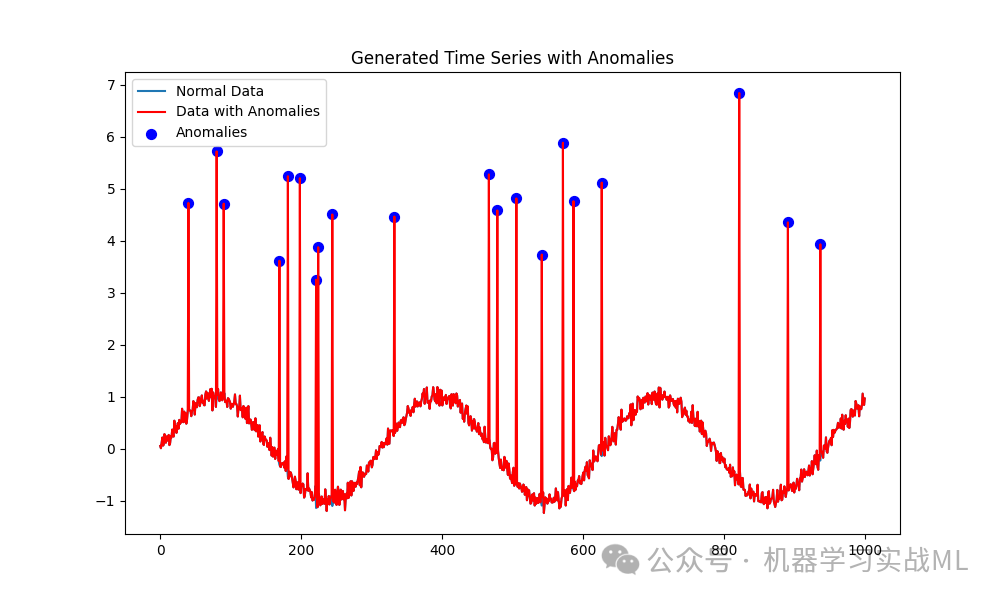 Generated Time Series with Anomalies

Normal Data
Data with Anomalies
Anomalies

7
6
5
4
3
2
1
0
−1

0
200
400
600
800
1000

公众号 · 机器学习实战ML